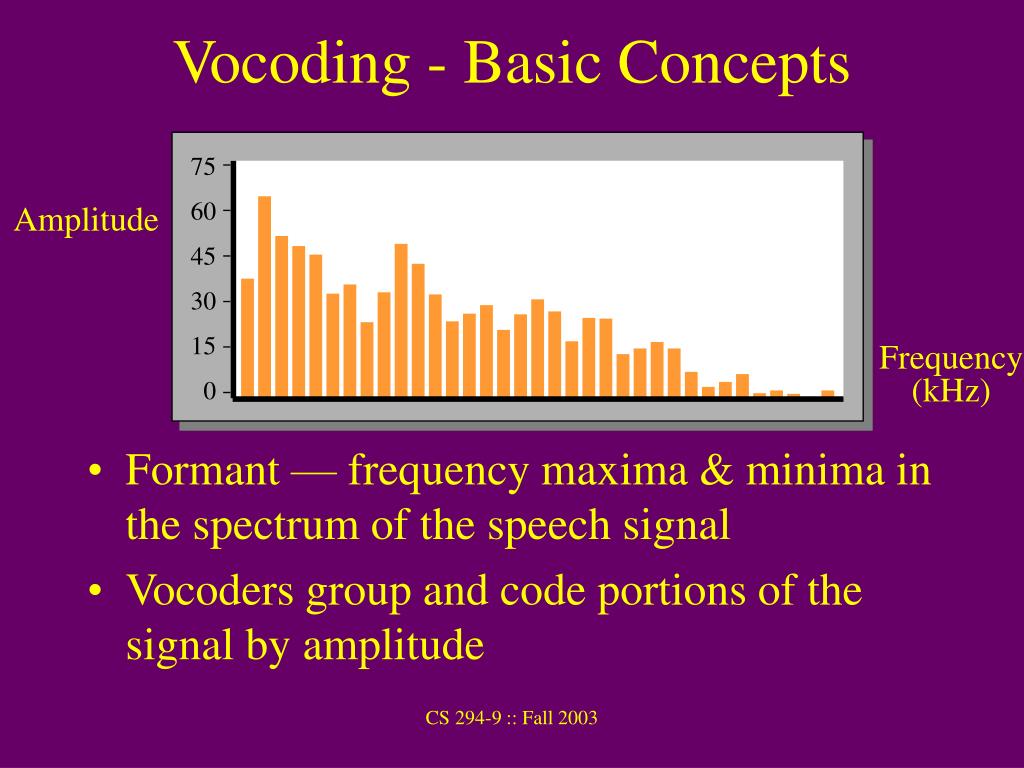 Vocoding - Basic Concepts

Amplitude

75
60
45
30
15
0

Frequency (kHz)

• Formant — frequency maxima & minima in the spectrum of the speech signal
• Vocoders group and code portions of the signal by amplitude

CS 294-9 :: Fall 2003